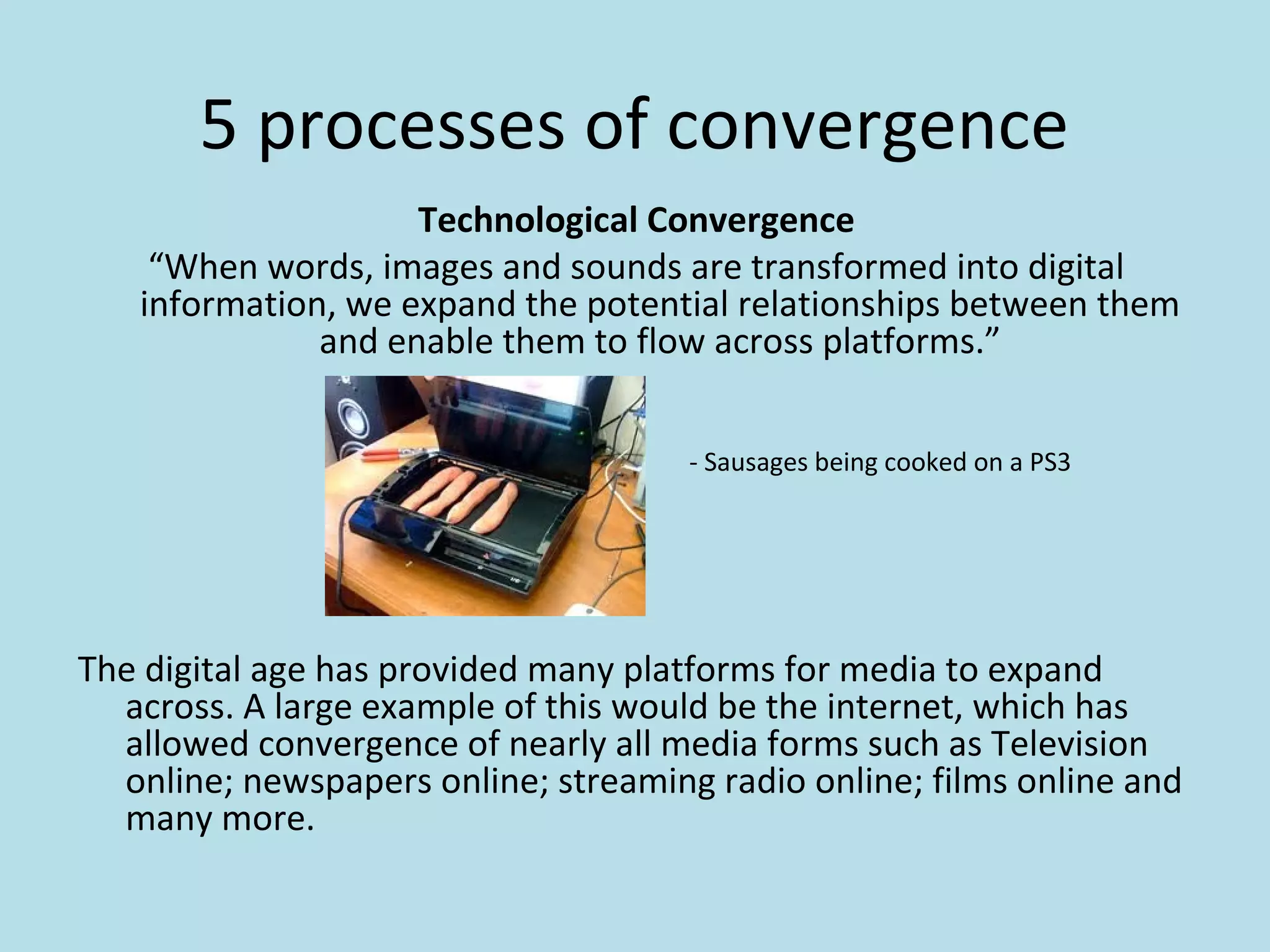 5 processes of convergence

Technological Convergence

“When words, images and sounds are transformed into digital information, we expand the potential relationships between them and enable them to flow across platforms.”

- Sausages being cooked on a PS3

The digital age has provided many platforms for media to expand across. A large example of this would be the internet, which has allowed convergence of nearly all media forms such as Television online; newspapers online; streaming radio online; films online and many more.